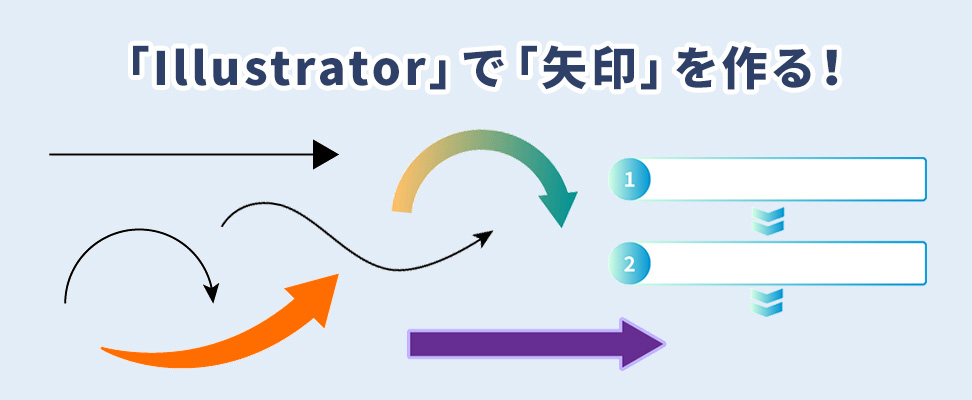 「Illustrator」で「矢印」を作る！

1

2